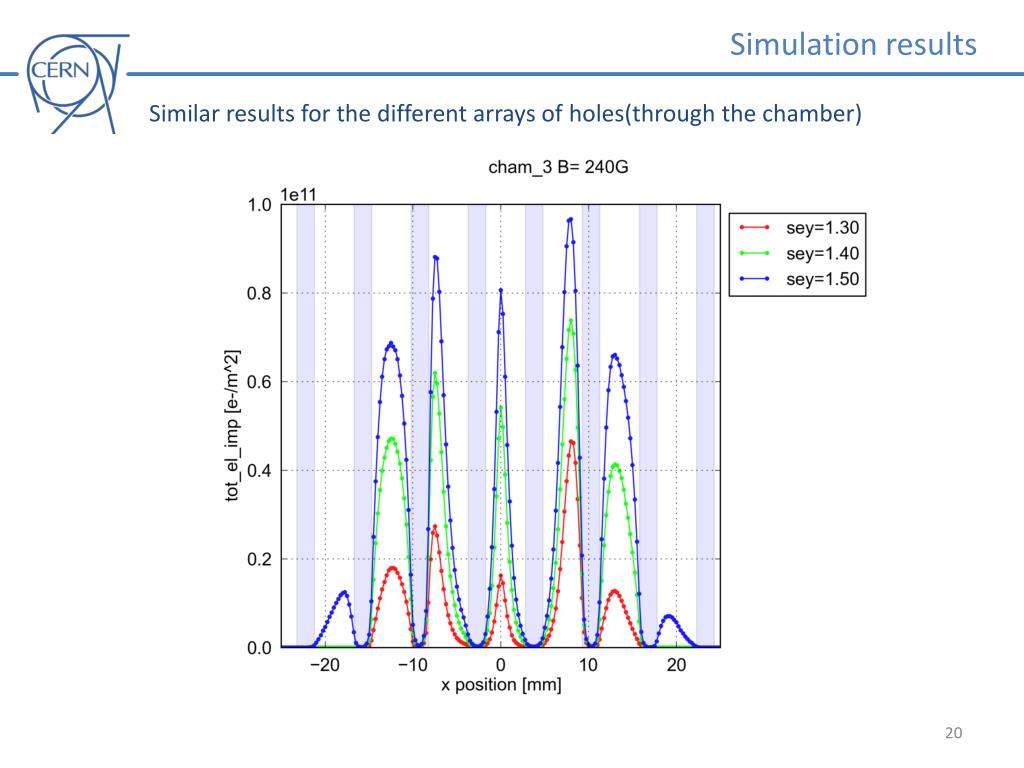 CERN

Simulation results

Similar results for the different arrays of holes(through the chamber)

cham_3 B= 240G

1e11

1.0
0.8
0.6
0.4
0.2
0.0

tot_el_imp [e-/m^2]

−20 −10 0 10 20

x position [mm]

sey=1.30
sey=1.40
sey=1.50

20